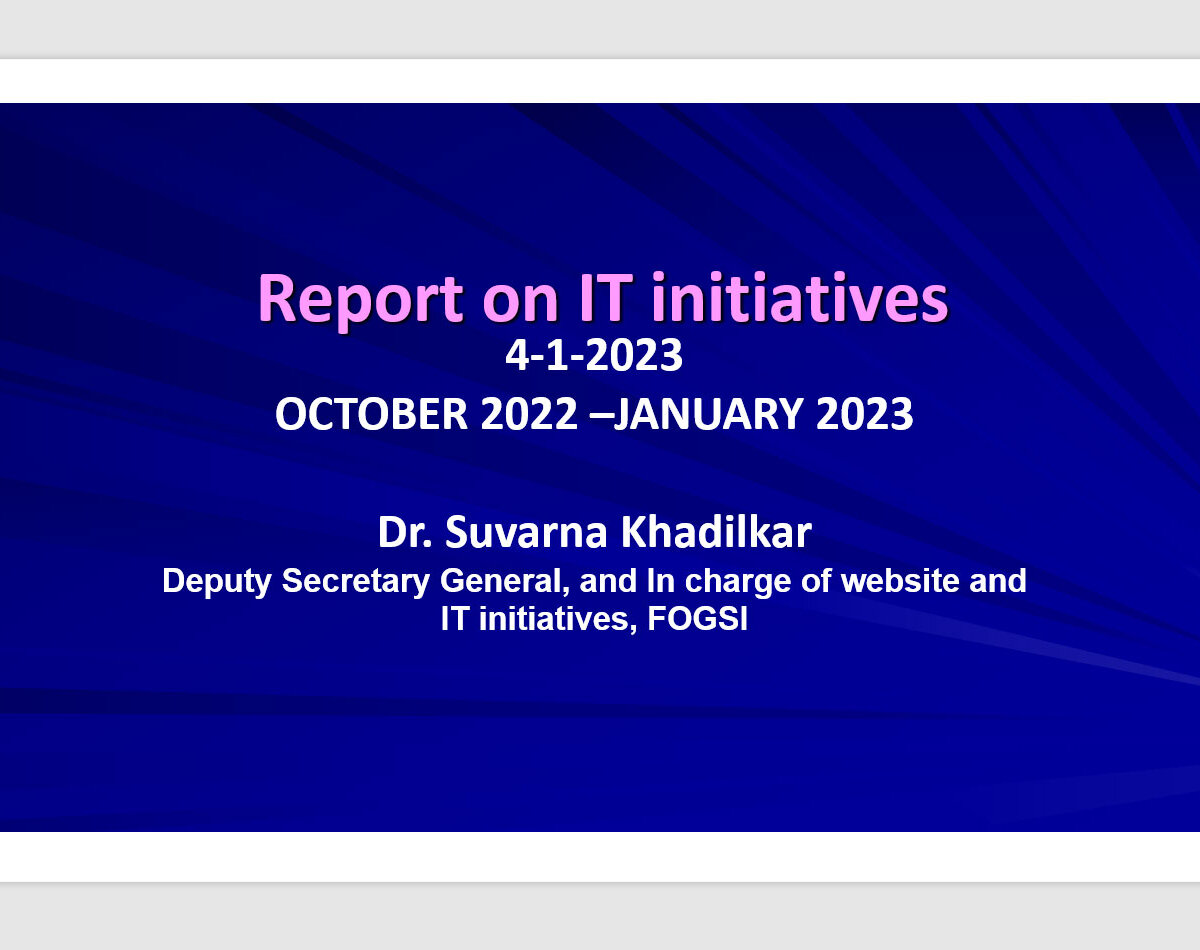 Report on IT initiatives
4-1-2023
OCTOBER 2022 –JANUARY 2023

Dr. Suvarna Khadilkar
Deputy Secretary General, and In charge of website and IT initiatives, FOGSI